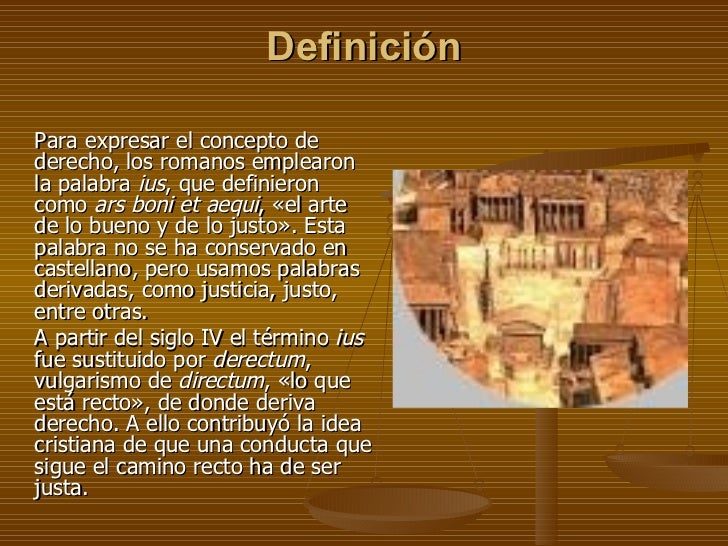 Definición

Para expresar el concepto de derecho, los romanos emplearon la palabra ius, que definieron como ars boni et aequi, «el arte de lo bueno y de lo justo». Esta palabra no se ha conservado en castellano, pero usamos palabras derivadas, como justicia, justo, entre otras.

A partir del siglo IV el término ius fue sustituido por derectum, vulgarismo de directum, «lo que está recto», de donde deriva derecho. A ello contribuyó la idea cristiana de que una conducta que sigue el camino recto ha de ser justa.